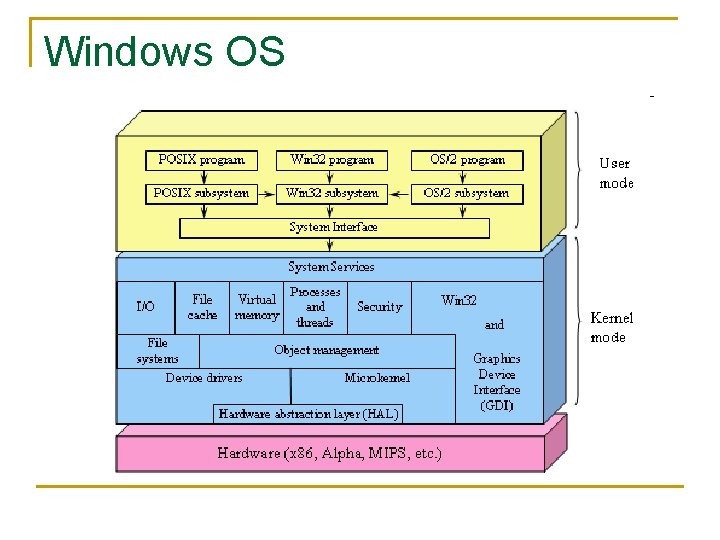 Windows OS

POSIX program
Win32 program
OS/2 program
POSIX subsystem
Win32 subsystem
OS/2 subsystem
System Interface

User mode

System Services
I/O
File cache
Virtual memory
Processes and threads
Security
Win32 and Graphics Device Interface (GDI)
File systems
Object management
Device drivers
Microkernel
Hardware abstraction layer (HAL)

Kernel mode

Hardware (x86, Alpha, MIPS, etc.)